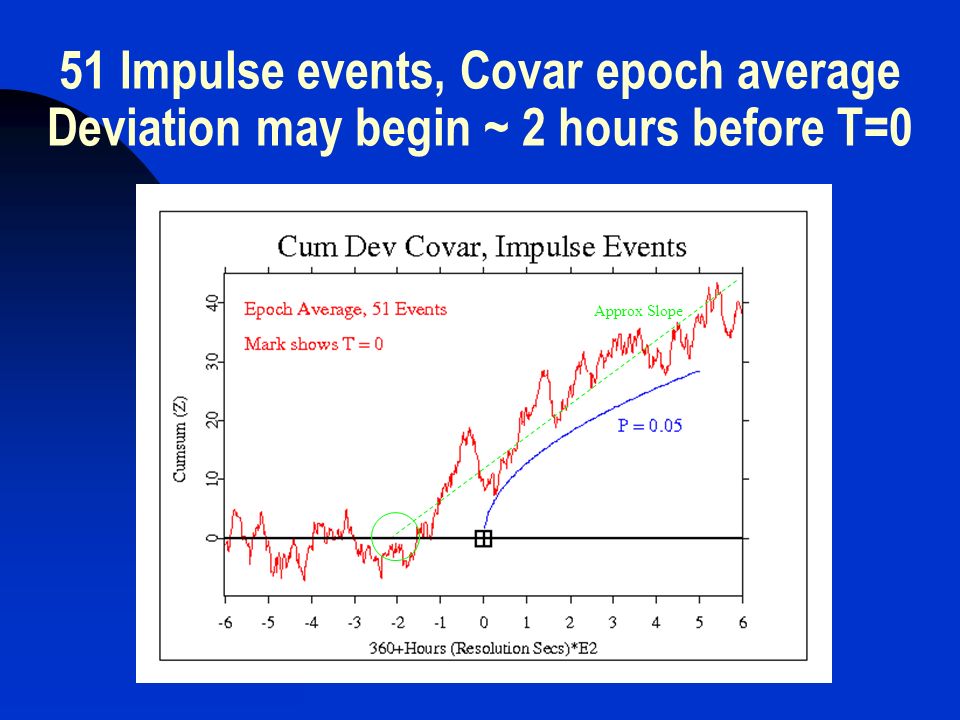 51 Impulse events, Covar epoch average
Deviation may begin ~ 2 hours before T=0

Cum Dev Covar, Impulse Events

Epoch Average, 51 Events

Mark shows T = 0

Approx Slope

P = 0.05

Cumsum (Z)

40
30
20
10
0

-6 -5 -4 -3 -2 -1 0 1 2 3 4 5 6

360+Hours (Resolution Secs)*E2